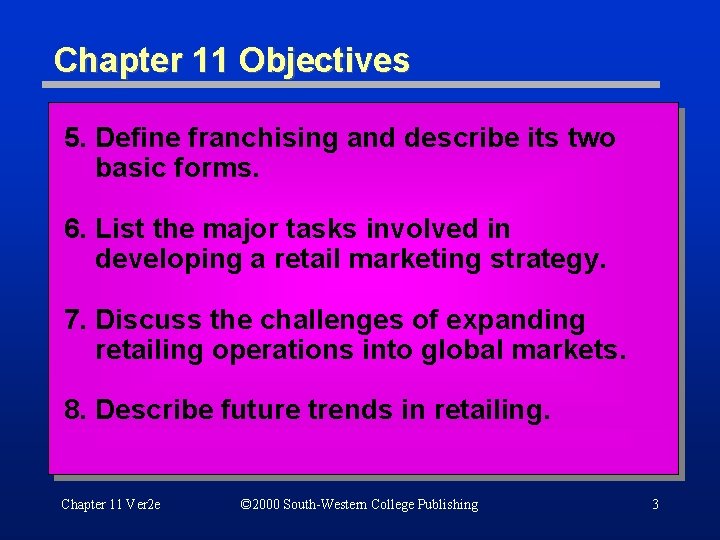 Chapter 11 Objectives

5. Define franchising and describe its two basic forms.

6. List the major tasks involved in developing a retail marketing strategy.

7. Discuss the challenges of expanding retailing operations into global markets.

8. Describe future trends in retailing.

Chapter 11 Ver2e

©2000 South-Western College Publishing

3